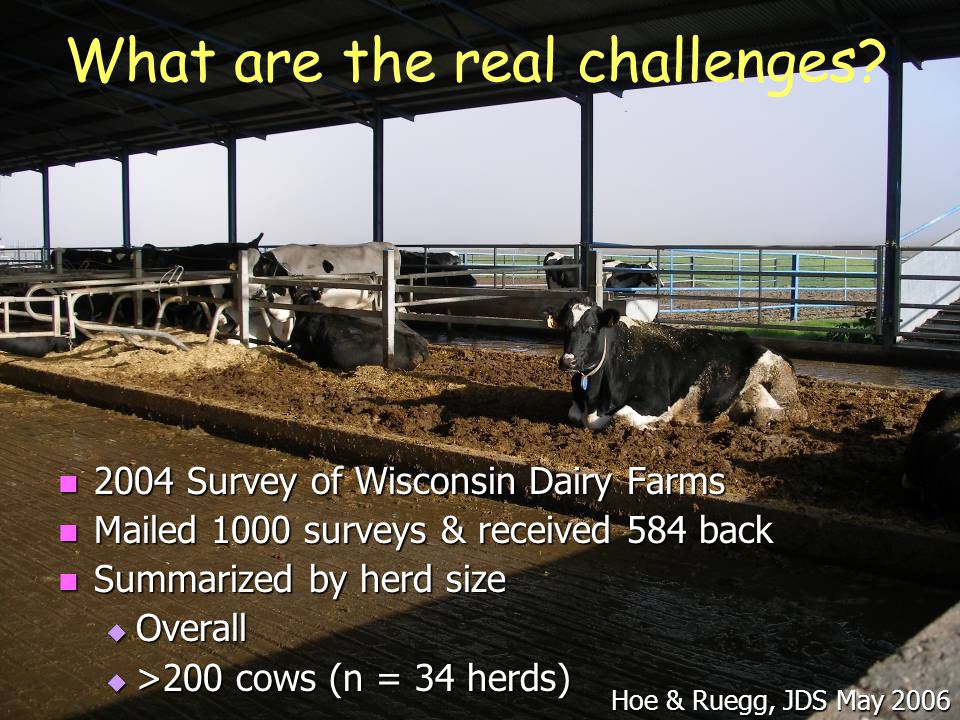 What are the real challenges?

- 2004 Survey of Wisconsin Dairy Farms
- Mailed 1000 surveys & received 584 back
- Summarized by herd size
  - Overall
  - >200 cows (n = 34 herds)

Hoe & Ruegg, JDS May 2006